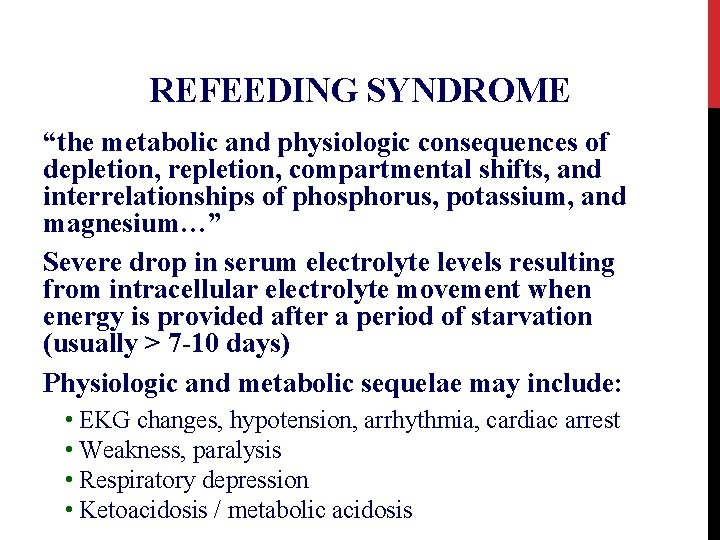 REFEEDING SYNDROME

“the metabolic and physiologic consequences of depletion, repletion, compartmental shifts, and interrelationships of phosphorus, potassium, and magnesium…”

Severe drop in serum electrolyte levels resulting from intracellular electrolyte movement when energy is provided after a period of starvation (usually > 7-10 days)

Physiologic and metabolic sequelae may include:

• EKG changes, hypotension, arrhythmia, cardiac arrest
• Weakness, paralysis
• Respiratory depression
• Ketoacidosis / metabolic acidosis